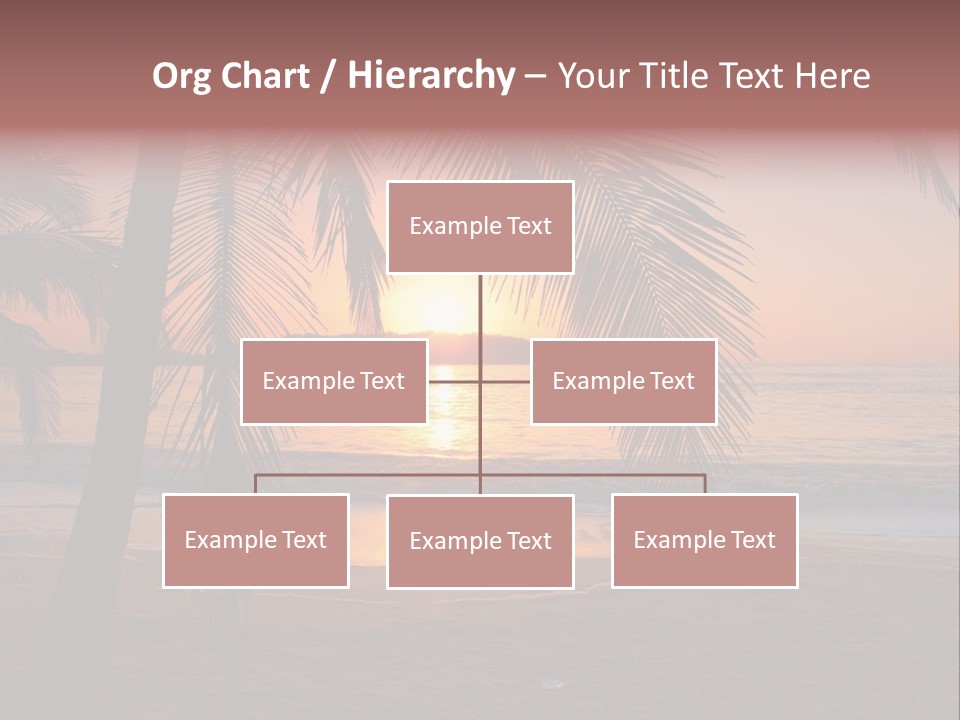 Org Chart / Hierarchy – Your Title Text Here

Example Text

Example Text

Example Text

Example Text

Example Text

Example Text